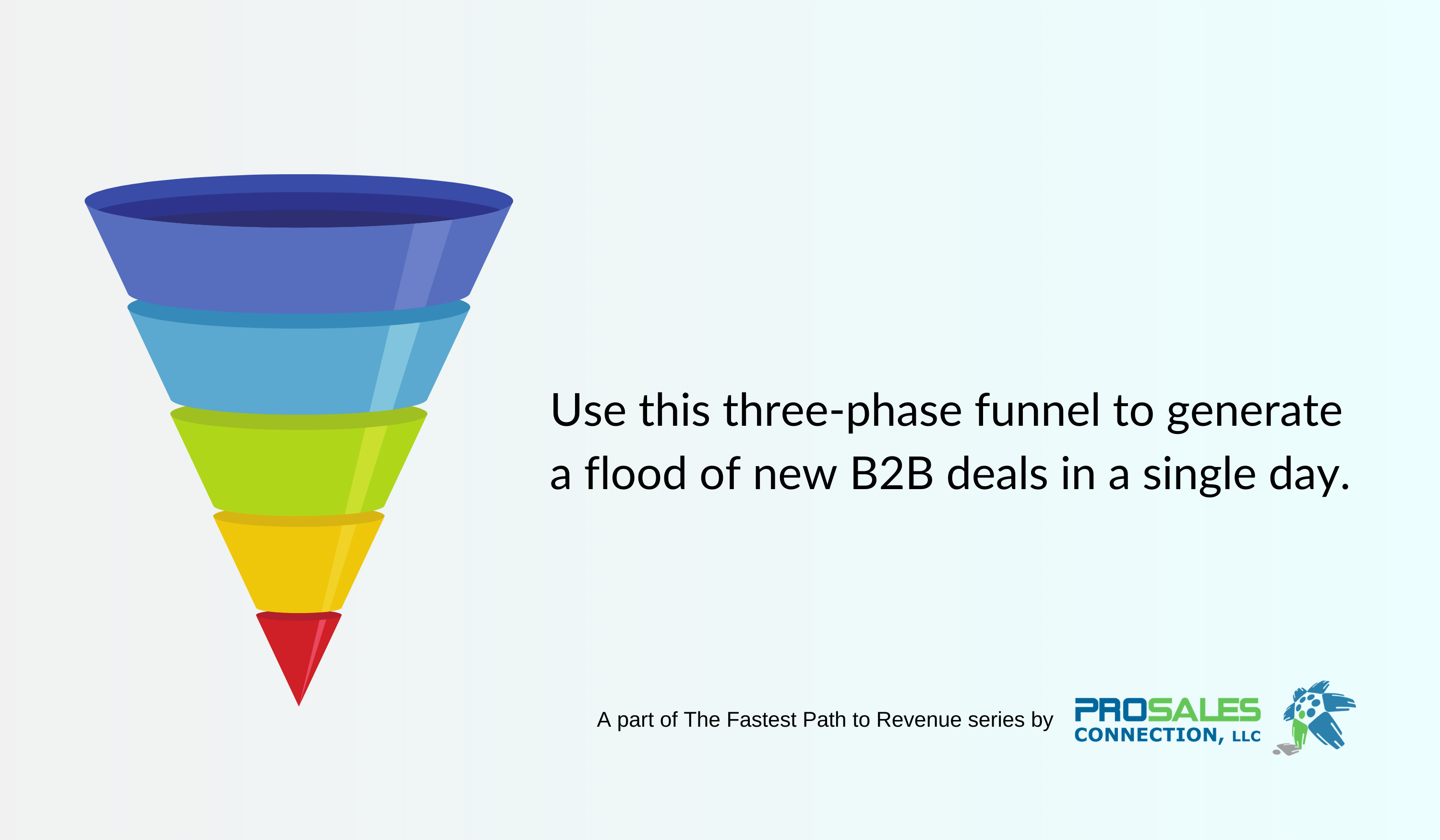 Use this three-phase funnel to generate a flood of new B2B deals in a single day.

A part of The Fastest Path to Revenue series by

PROSALES
CONNECTION, LLC